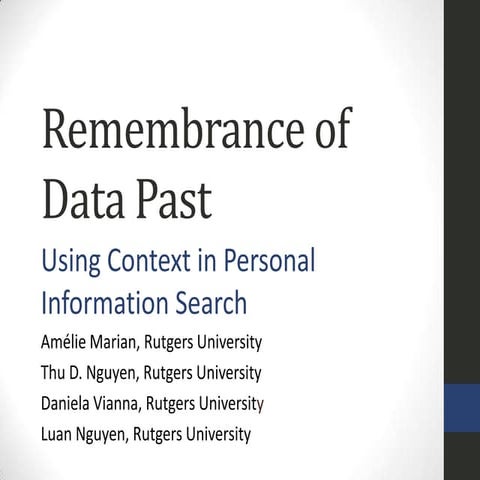 Remembrance of Data Past

Using Context in Personal Information Search

Amélie Marian, Rutgers University

Thu D. Nguyen, Rutgers University

Daniela Vianna, Rutgers University

Luan Nguyen, Rutgers University